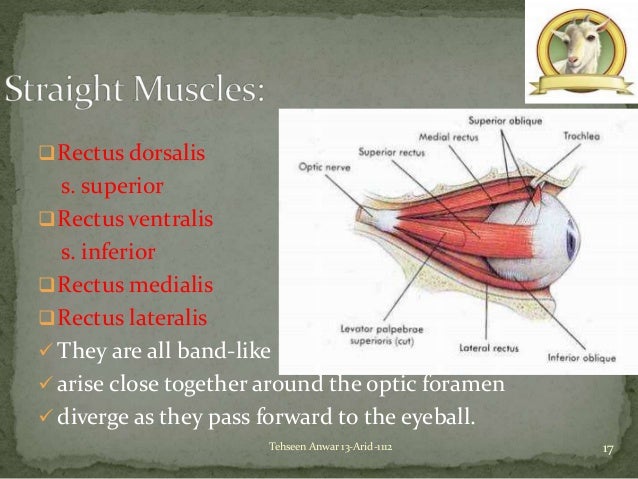 Straight Muscles:

❑ Rectus dorsalis
s. superior
❑ Rectus ventralis
s. inferior
❑ Rectus medialis
❑ Rectus lateralis
✓ They are all band-like
✓ arise close together around the optic foramen
✓ diverge as they pass forward to the eyeball.

Superior oblique
Medial rectus
Trochlea
Superior rectus
Optic nerve
Levator palpebrae superioris (cut)
Lateral rectus
Inferior oblique

Tehseen Anwar 13-Arid-1112
17